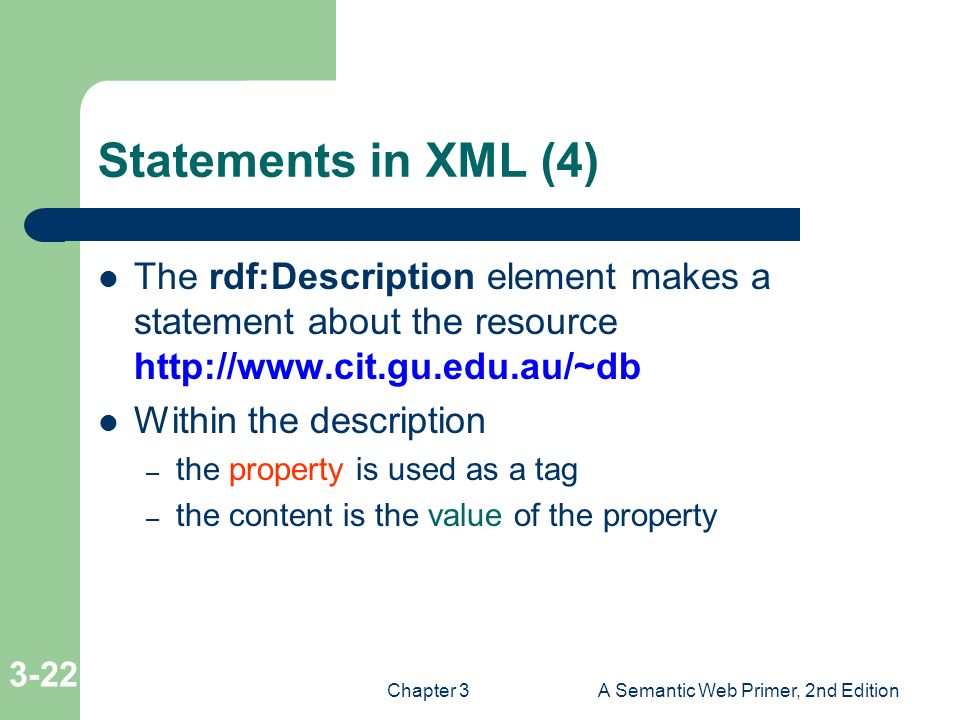 Statements in XML (4)

- The rdf:Description element makes a statement about the resource http://www.cit.gu.edu.au/~db
- Within the description
  – the property is used as a tag
  – the content is the value of the property

3-22

Chapter 3

A Semantic Web Primer, 2nd Edition